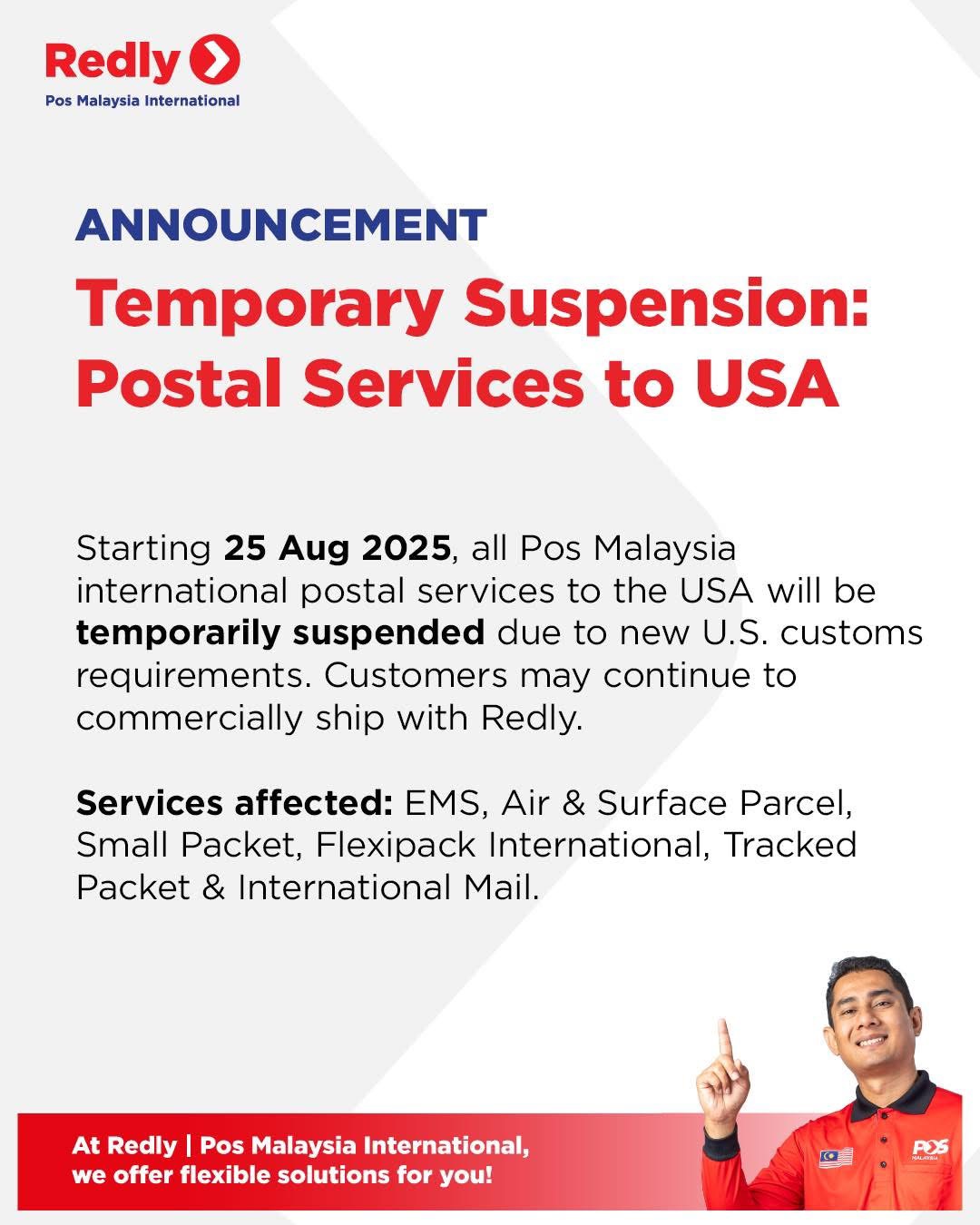 Redly
Pos Malaysia International

ANNOUNCEMENT

Temporary Suspension: Postal Services to USA

Starting 25 Aug 2025, all Pos Malaysia international postal services to the USA will be temporarily suspended due to new U.S. customs requirements. Customers may continue to commercially ship with Redly.

Services affected: EMS, Air & Surface Parcel, Small Packet, Flexipack International, Tracked Packet & International Mail.

At Redly | Pos Malaysia International, we offer flexible solutions for you!

POS
MALAYSIA